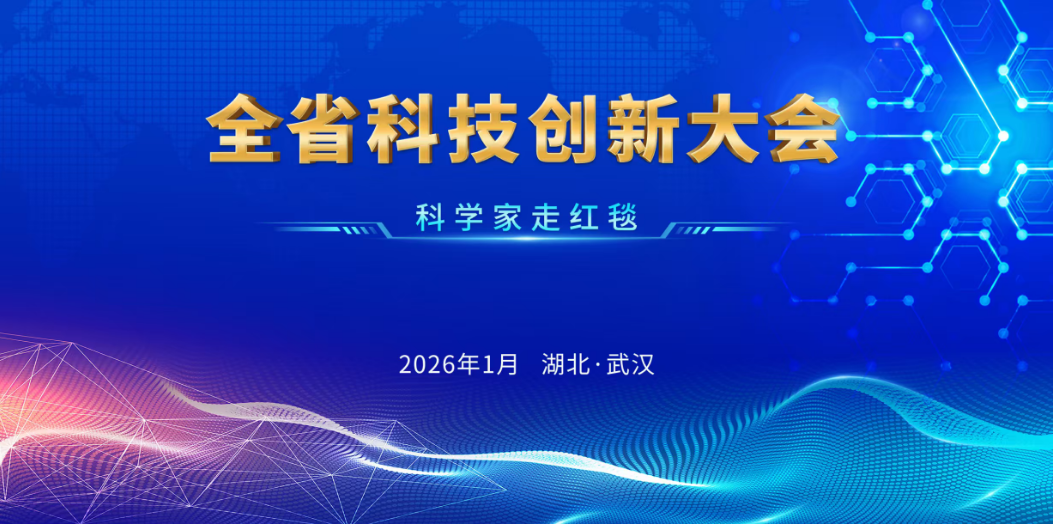 全省科技创新大会

科学家走红毯

2026年1月　湖北·武汉